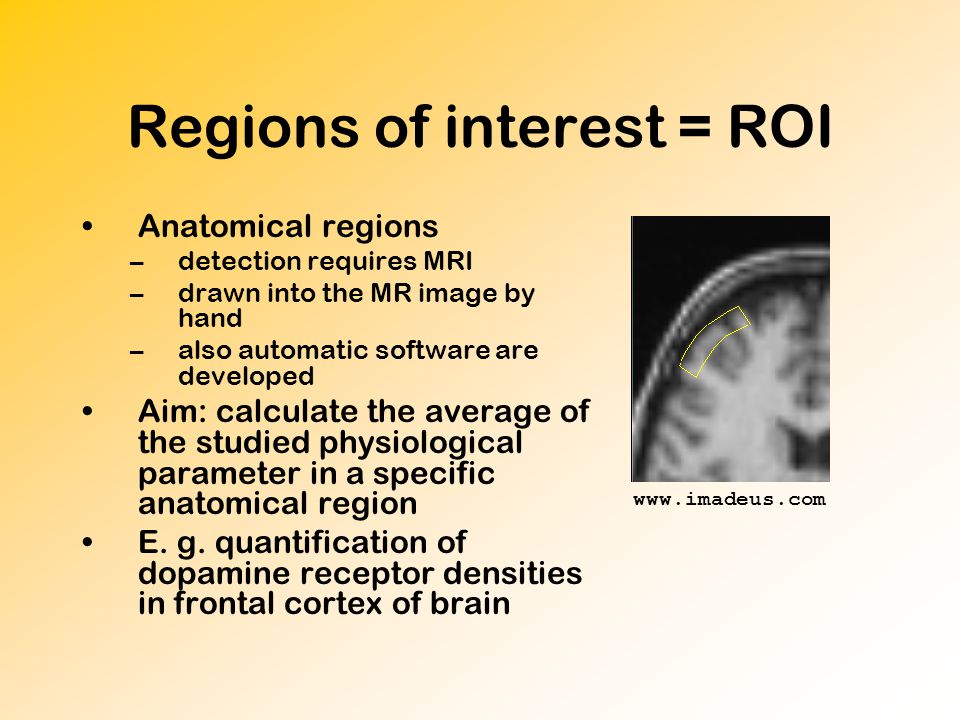 Regions of interest = ROI

• Anatomical regions
– detection requires MRI
– drawn into the MR image by hand
– also automatic software are developed
• Aim: calculate the average of the studied physiological parameter in a specific anatomical region
• E. g. quantification of dopamine receptor densities in frontal cortex of brain

www.imadeus.com